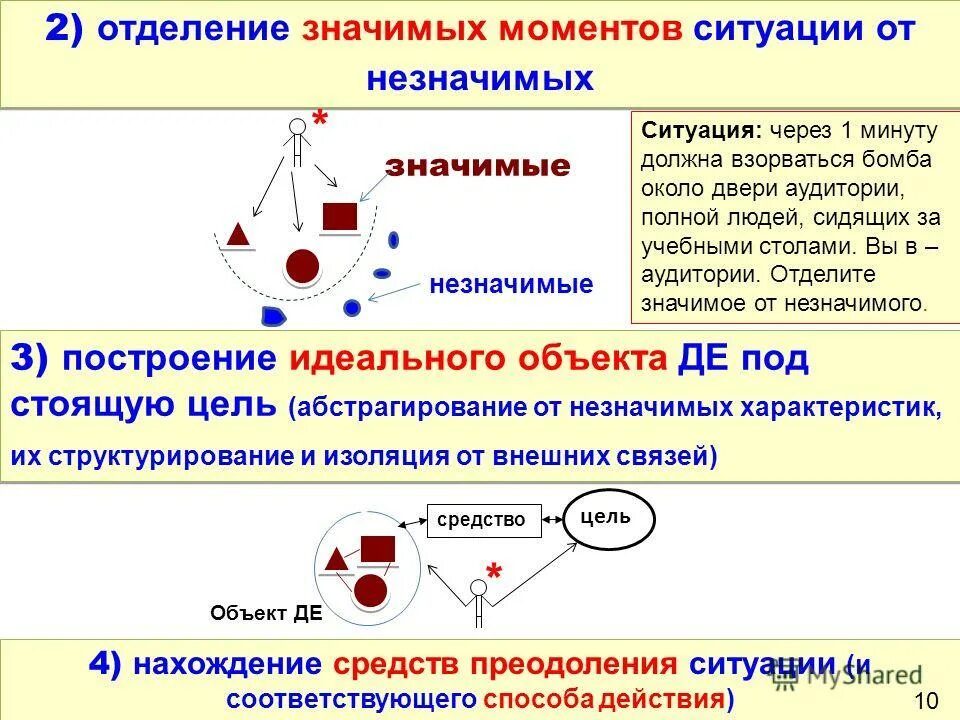 2) отделение значимых моментов ситуации от незначимых

*

значимые

незначимые

Ситуация: через 1 минуту должна взорваться бомба около двери аудитории, полной людей, сидящих за учебными столами. Вы в – аудитории. Отделите значимое от незначимого.

3) построение идеального объекта ДЕ под стоящую цель (абстрагирование от незначимых характеристик, их структурирование и изоляция от внешних связей)

средство

цель

*

Объект ДЕ

4) нахождение средств преодоления ситуации (и соответствующего способа действия)

MyShared

10